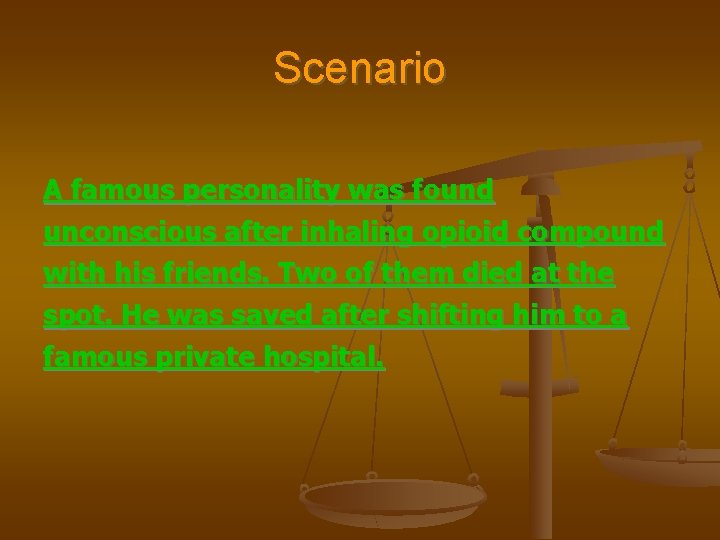 Scenario

A famous personality was found unconscious after inhaling opioid compound with his friends. Two of them died at the spot. He was saved after shifting him to a famous private hospital.